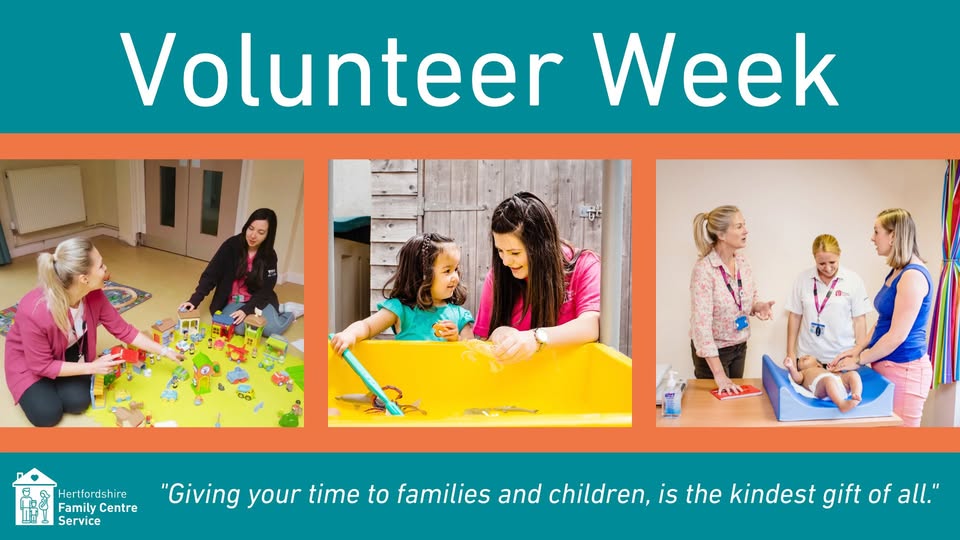 Volunteer Week

Hertfordshire Family Centre Service

"Giving your time to families and children, is the kindest gift of all."